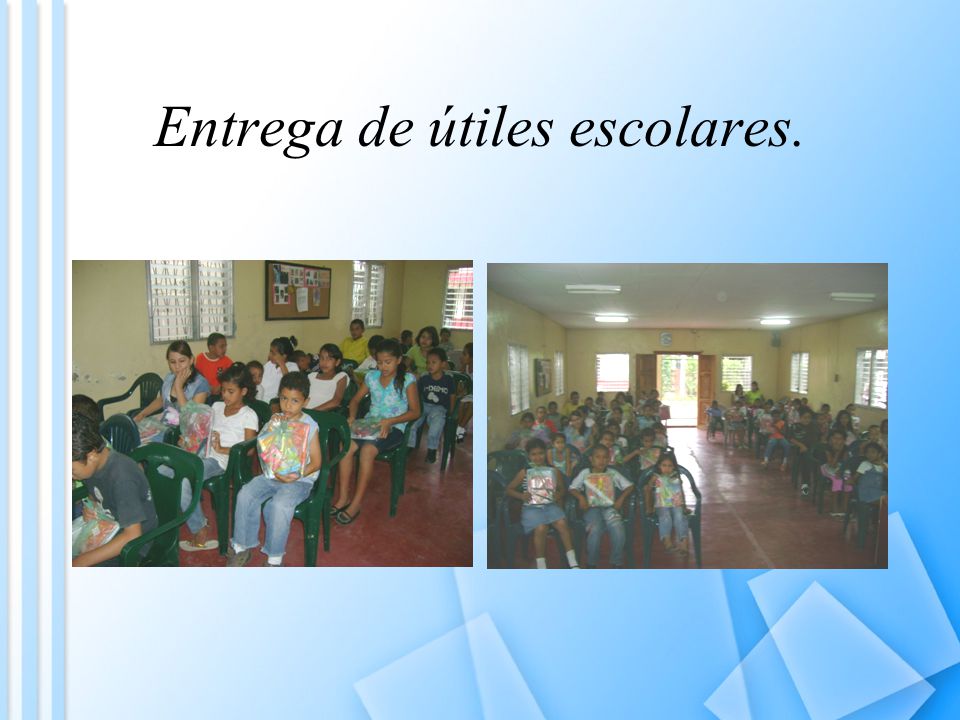 Entrega de útiles escolares.